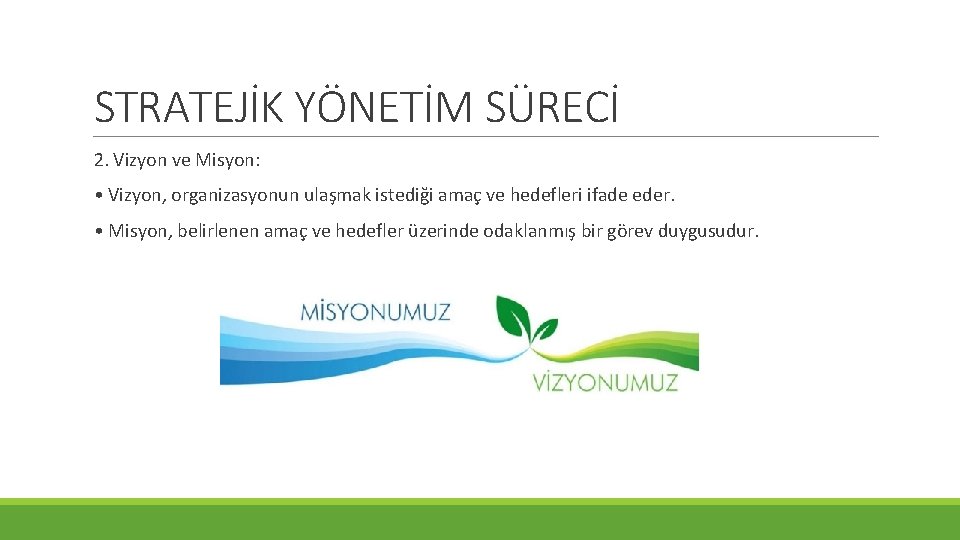 STRATEJİK YÖNETİM SÜRECİ

2. Vizyon ve Misyon:

• Vizyon, organizasyonun ulaşmak istediği amaç ve hedefleri ifade eder.

• Misyon, belirlenen amaç ve hedefler üzerinde odaklanmış bir görev duygusudur.

MİSYONUMUZ

VİZYONUMUZ